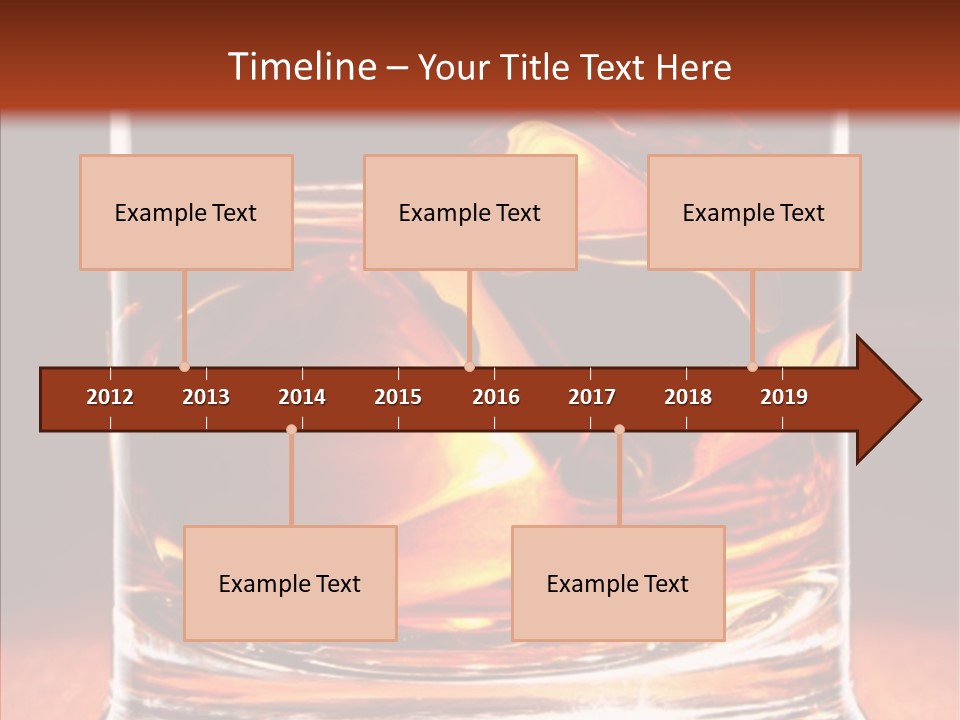 Timeline – Your Title Text Here

Example Text

Example Text

Example Text

2012 2013 2014 2015 2016 2017 2018 2019

Example Text

Example Text